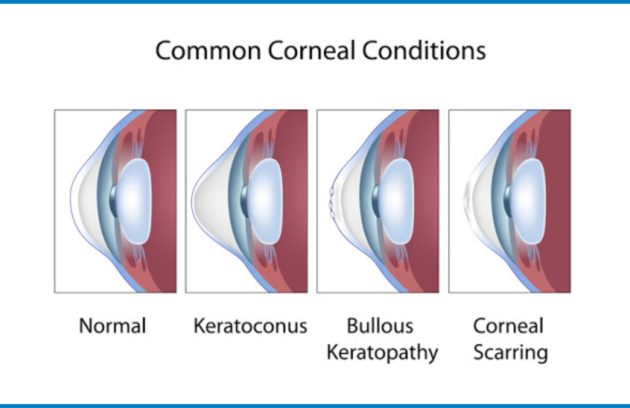 Common Corneal Conditions

Normal

Keratoconus

Bullous Keratopathy

Corneal Scarring